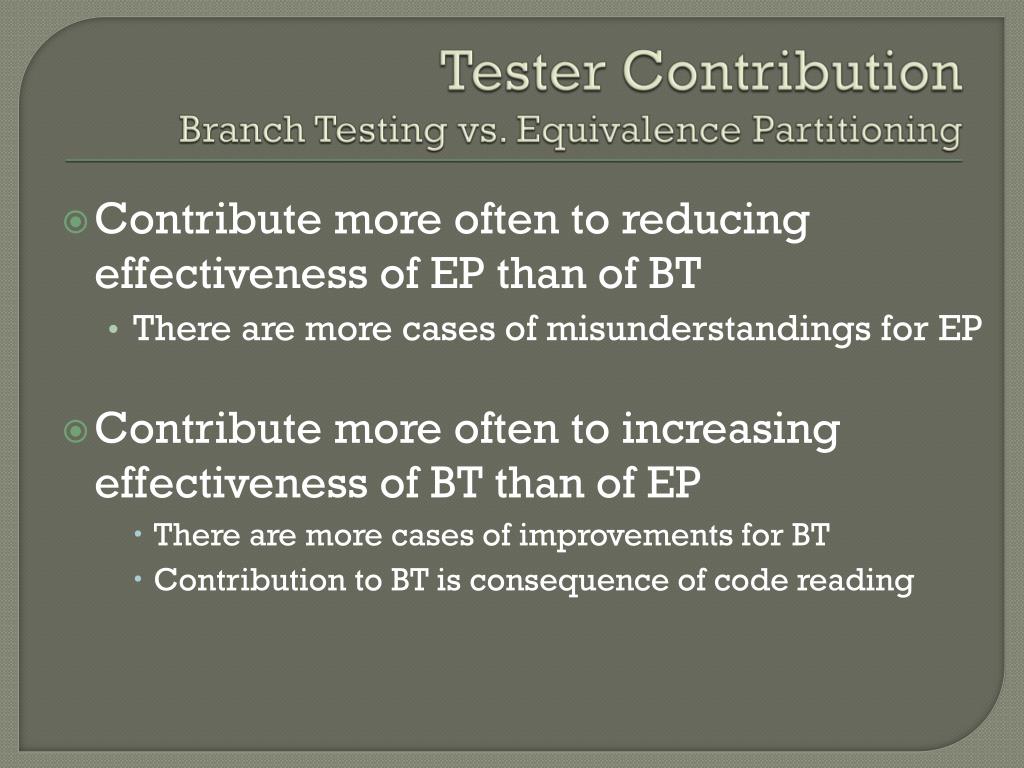 Tester Contribution
Branch Testing vs. Equivalence Partitioning

Contribute more often to reducing effectiveness of EP than of BT

• There are more cases of misunderstandings for EP

Contribute more often to increasing effectiveness of BT than of EP

• There are more cases of improvements for BT
• Contribution to BT is consequence of code reading